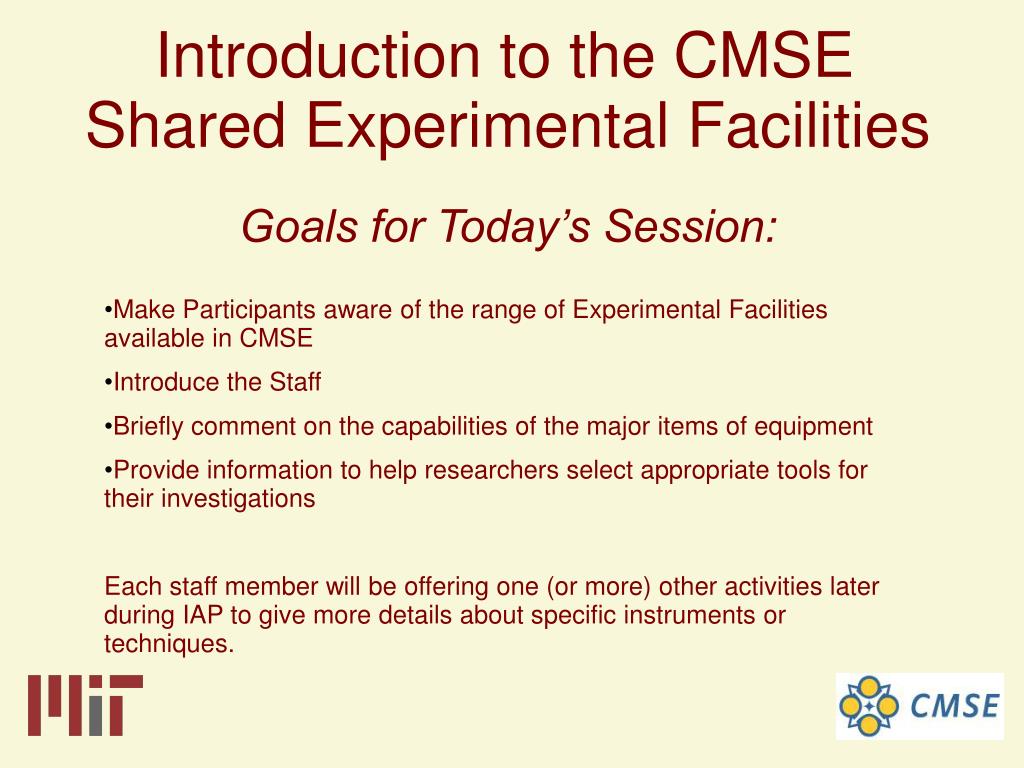 Introduction to the CMSE Shared Experimental Facilities

Goals for Today's Session:

•Make Participants aware of the range of Experimental Facilities available in CMSE

•Introduce the Staff

•Briefly comment on the capabilities of the major items of equipment

•Provide information to help researchers select appropriate tools for their investigations

Each staff member will be offering one (or more) other activities later during IAP to give more details about specific instruments or techniques.

MIT

CMSE